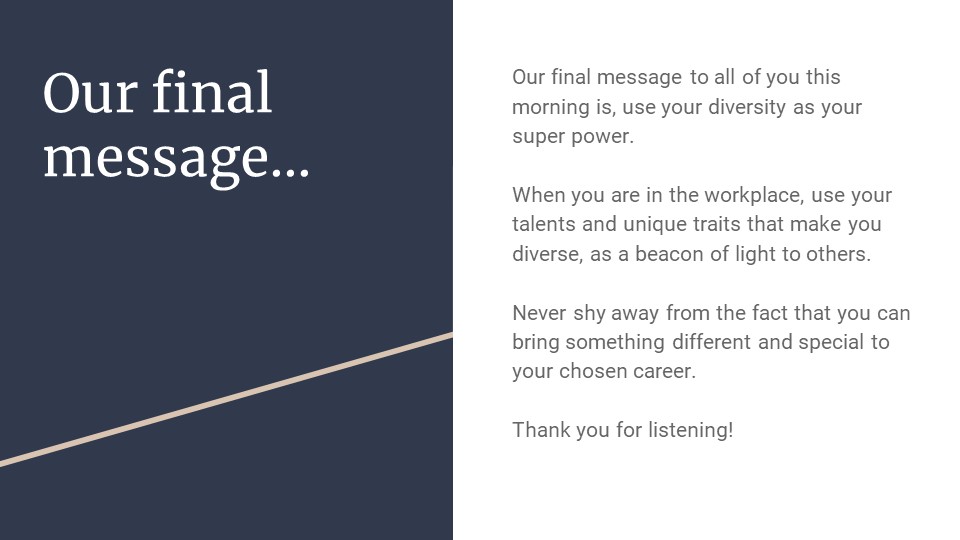 Our final message...

Our final message to all of you this morning is, use your diversity as your super power.

When you are in the workplace, use your talents and unique traits that make you diverse, as a beacon of light to others.

Never shy away from the fact that you can bring something different and special to your chosen career.

Thank you for listening!